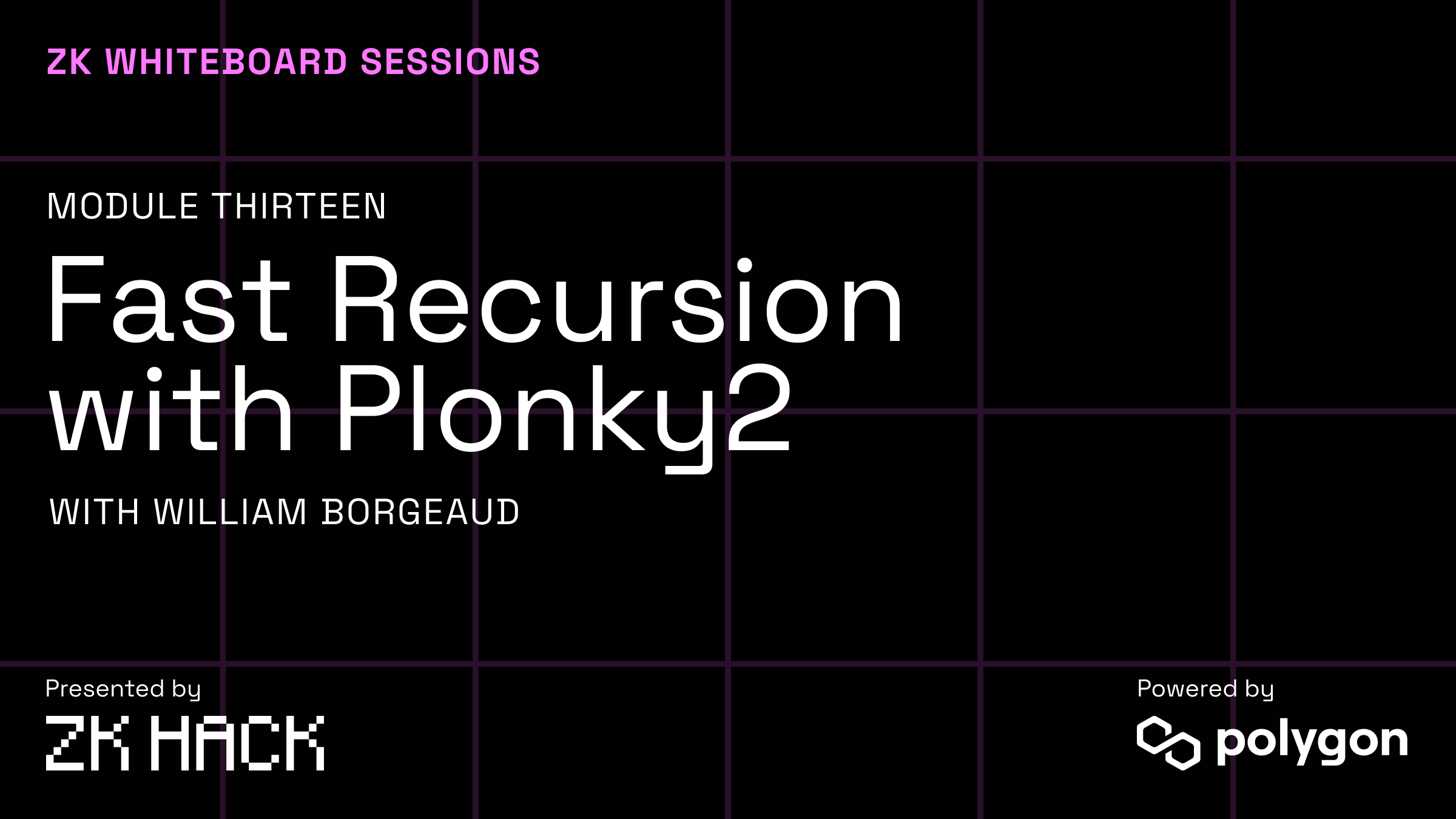 ZK WHITEBOARD SESSIONS

MODULE THIRTEEN

Fast Recursion with Plonky2

WITH WILLIAM BORGEAUD

Presented by

ZK HACK

Powered by

polygon